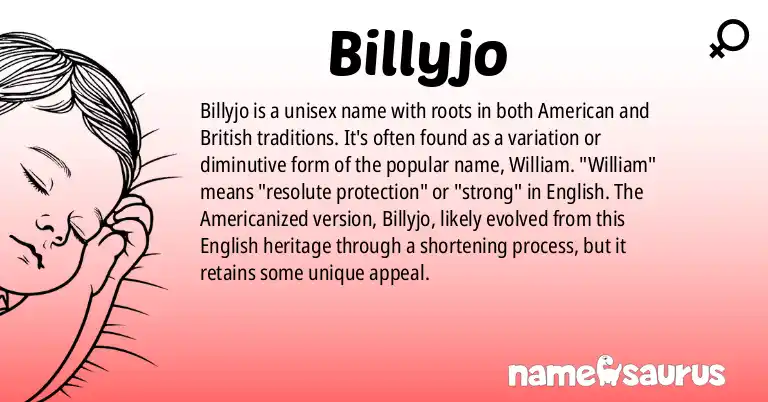 Billyjo

Billyjo is a unisex name with roots in both American and British traditions. It's often found as a variation or diminutive form of the popular name, William. "William" means "resolute protection" or "strong" in English. The Americanized version, Billyjo, likely evolved from this English heritage through a shortening process, but it retains some unique appeal.

namesaurus